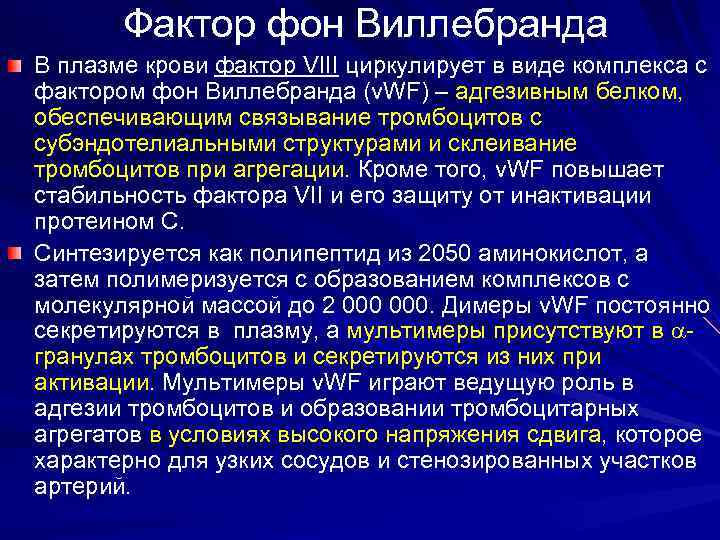 Фактор фон Виллебранда

В плазме крови фактор VIII циркулирует в виде комплекса с фактором фон Виллебранда (vWF) – адгезивным белком, обеспечивающим связывание тромбоцитов с субэндотелиальными структурами и склеивание тромбоцитов при агрегации. Кроме того, vWF повышает стабильность фактора VII и его защиту от инактивации протеином С.

Синтезируется как полипептид из 2050 аминокислот, а затем полимеризуется с образованием комплексов с молекулярной массой до 2 000 000. Димеры vWF постоянно секретируются в плазму, а мультимеры присутствуют в $\alpha$-гранулах тромбоцитов и секретируются из них при активации. Мультимеры vWF играют ведущую роль в адгезии тромбоцитов и образовании тромбоцитарных агрегатов в условиях высокого напряжения сдвига, которое характерно для узких сосудов и стенозированных участков артерий.